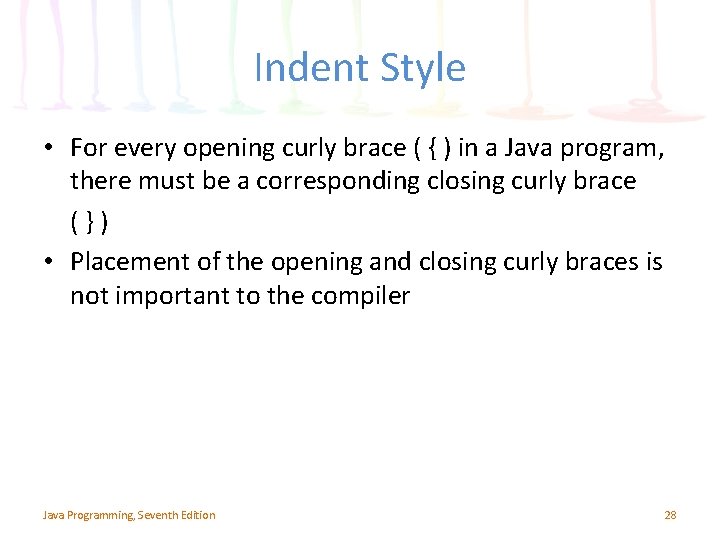 Indent Style

• For every opening curly brace ( { ) in a Java program, there must be a corresponding closing curly brace ( } )

• Placement of the opening and closing curly braces is not important to the compiler

Java Programming, Seventh Edition

28